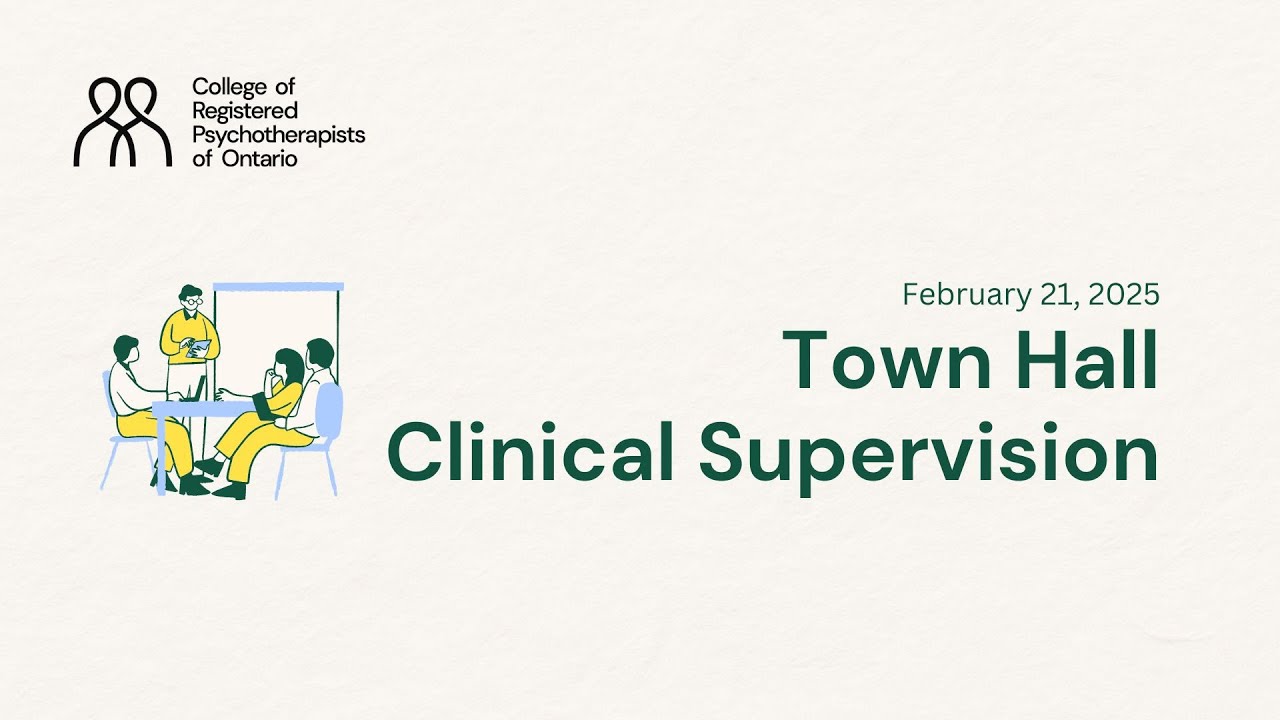 College of Registered Psychotherapists of Ontario

February 21, 2025

Town Hall
Clinical Supervision